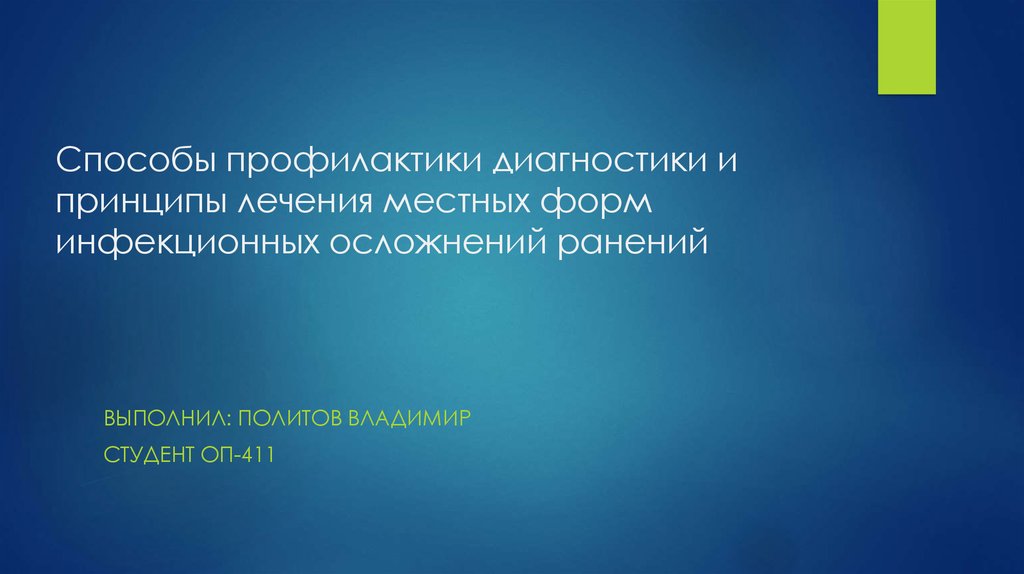 Способы профилактики диагностики и принципы лечения местных форм инфекционных осложнений ранений

ВЫПОЛНИЛ: ПОЛИТОВ ВЛАДИМИР

СТУДЕНТ ОП-411